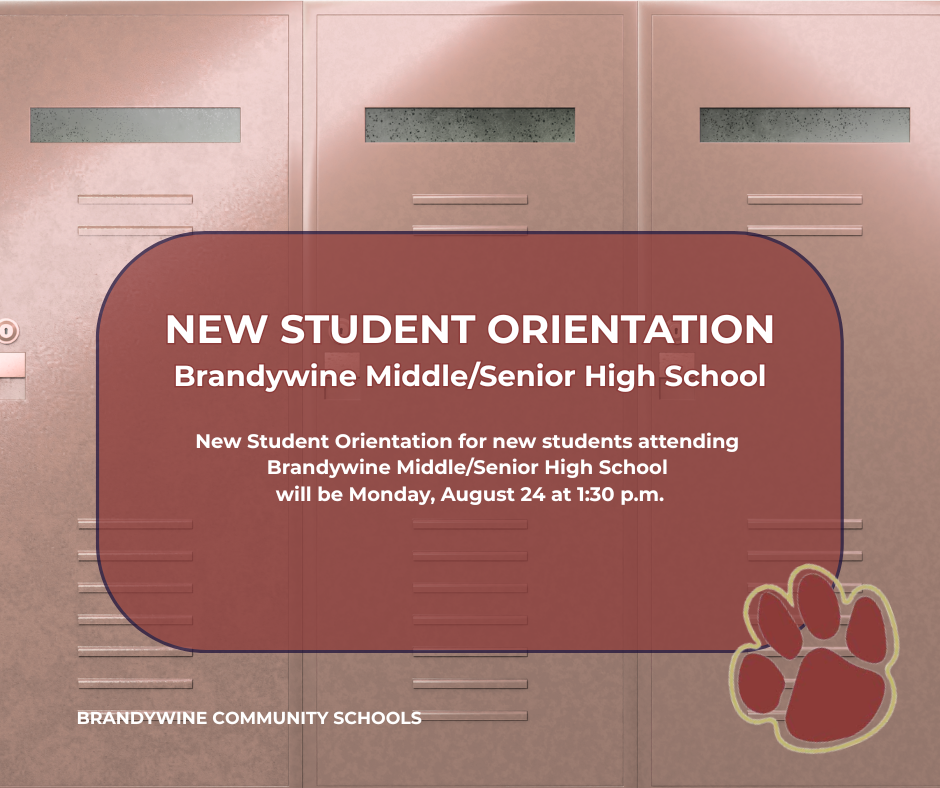 NEW STUDENT ORIENTATION
Brandywine Middle/Senior High School

New Student Orientation for new students attending Brandywine Middle/Senior High School will be Monday, August 24 at 1:30 p.m.

BRANDYWINE COMMUNITY SCHOOLS